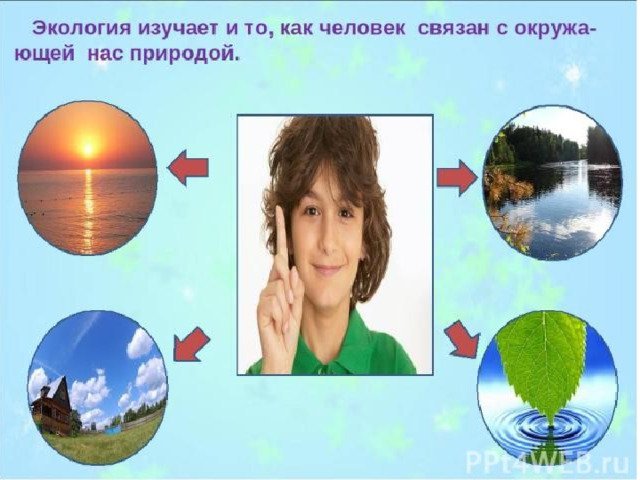 Экология изучает и то, как человек связан с окружающей нас природой.

PPt4WEB.ru